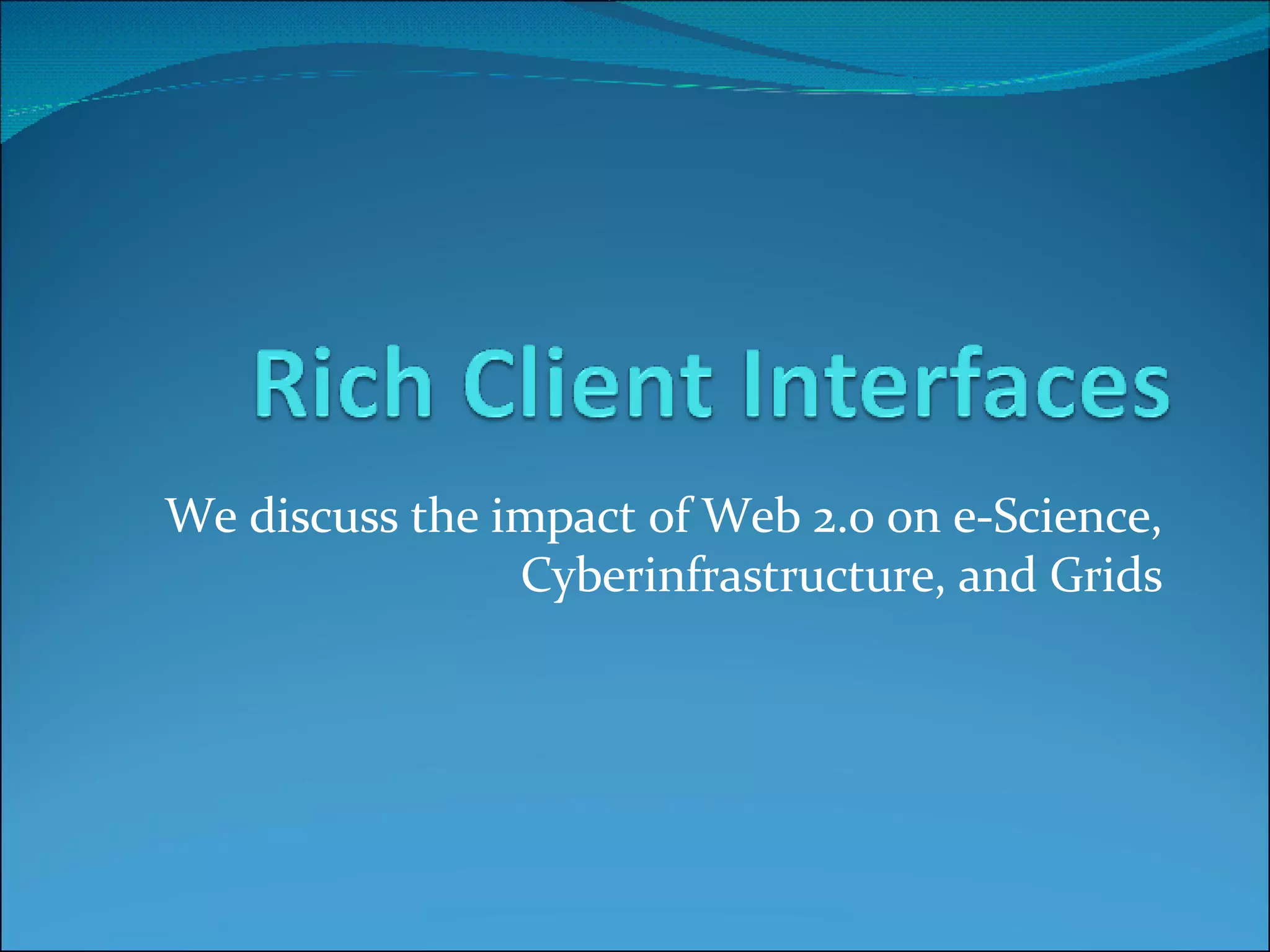 Rich Client Interfaces

We discuss the impact of Web 2.0 on e-Science, Cyberinfrastructure, and Grids